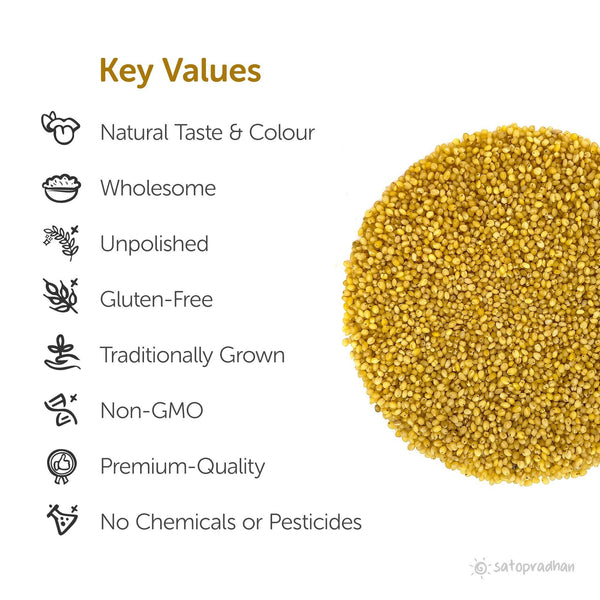 Key Values

Natural Taste & Colour

Wholesome

Unpolished

Gluten-Free

Traditionally Grown

Non-GMO

Premium-Quality

No Chemicals or Pesticides

satopradhan